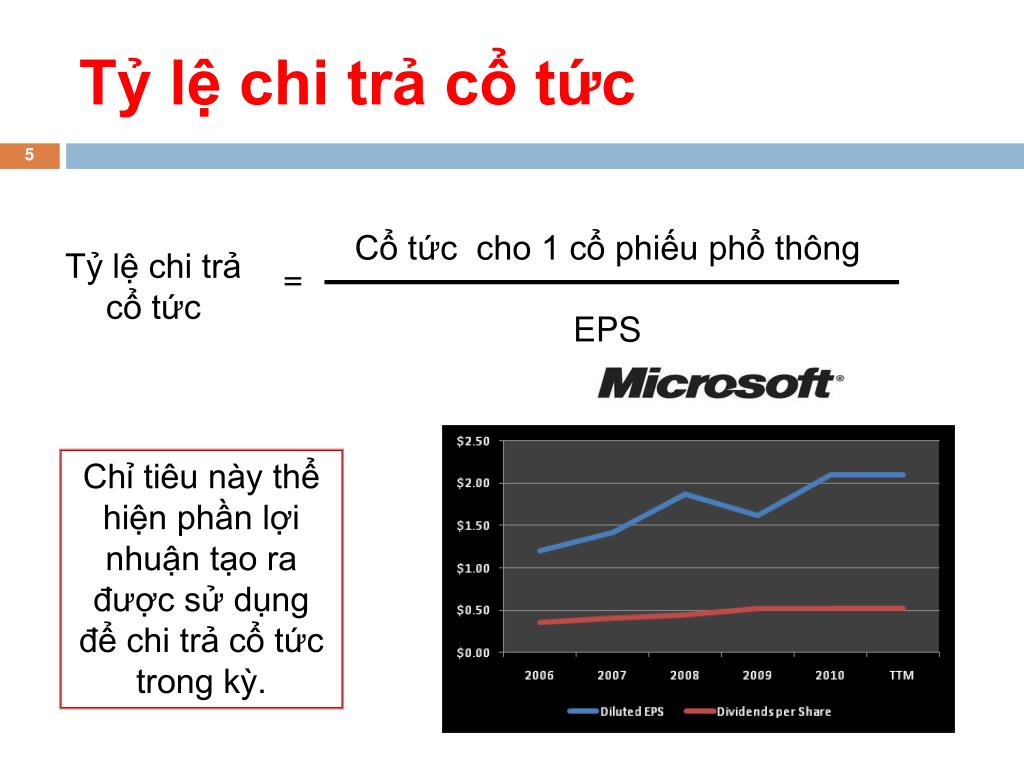 Tỷ lệ chi trả cổ tức

5

Tỷ lệ chi trả cổ tức = $\frac{\text{Cổ tức cho 1 cổ phiếu phổ thông}}{\text{EPS}}$

Microsoft®

Chỉ tiêu này thể hiện phần lợi nhuận tạo ra được sử dụng để chi trả cổ tức trong kỳ.

$2.50
$2.00
$1.50
$1.00
$0.50
$0.00
2006 2007 2008 2009 2010 TTM
Diluted EPS Dividends per Share